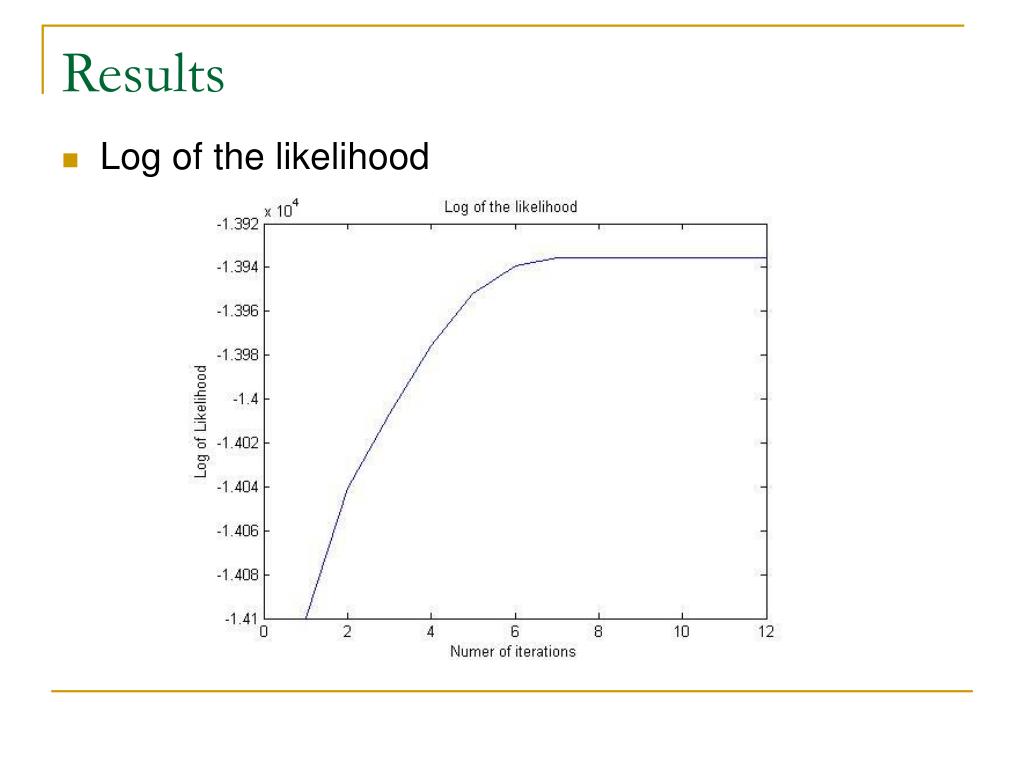 Results

Log of the likelihood

$\times 10^4$

Log of the likelihood

-1.392
-1.394
-1.396
-1.398
-1.4
-1.402
-1.404
-1.406
-1.408
-1.41

Log of Likelihood

0 2 4 6 8 10 12

Numer of iterations